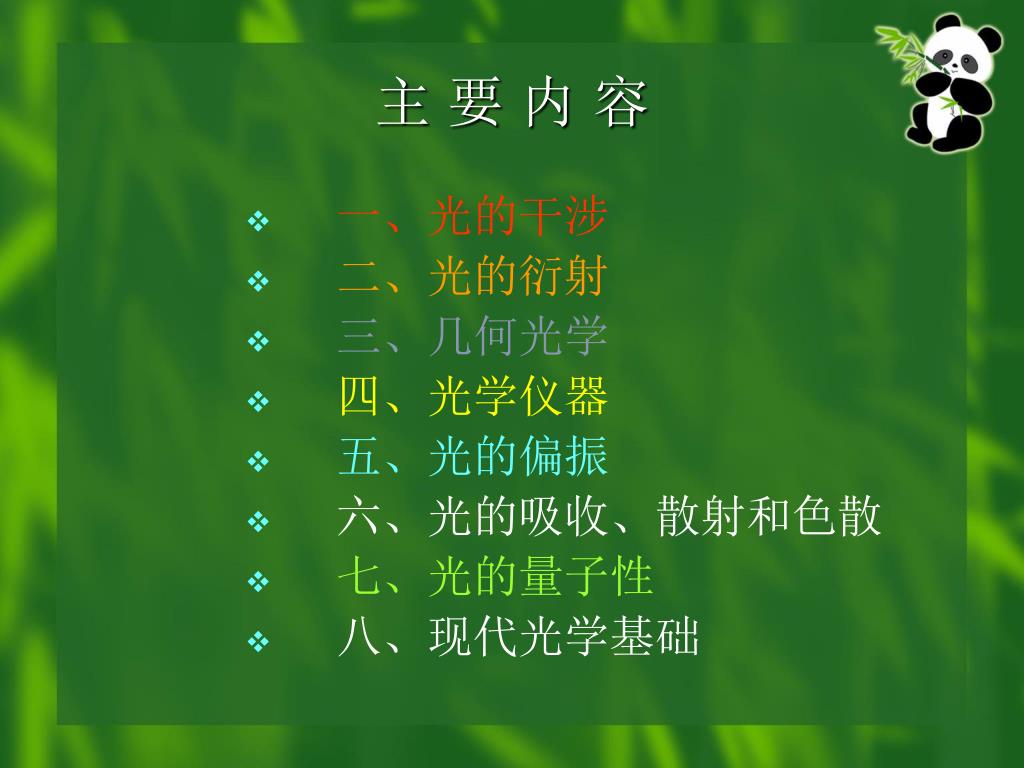 主 要 内 容

❖ 一、光的干涉
❖ 二、光的衍射
❖ 三、几何光学
❖ 四、光学仪器
❖ 五、光的偏振
❖ 六、光的吸收、散射和色散
❖ 七、光的量子性
❖ 八、现代光学基础